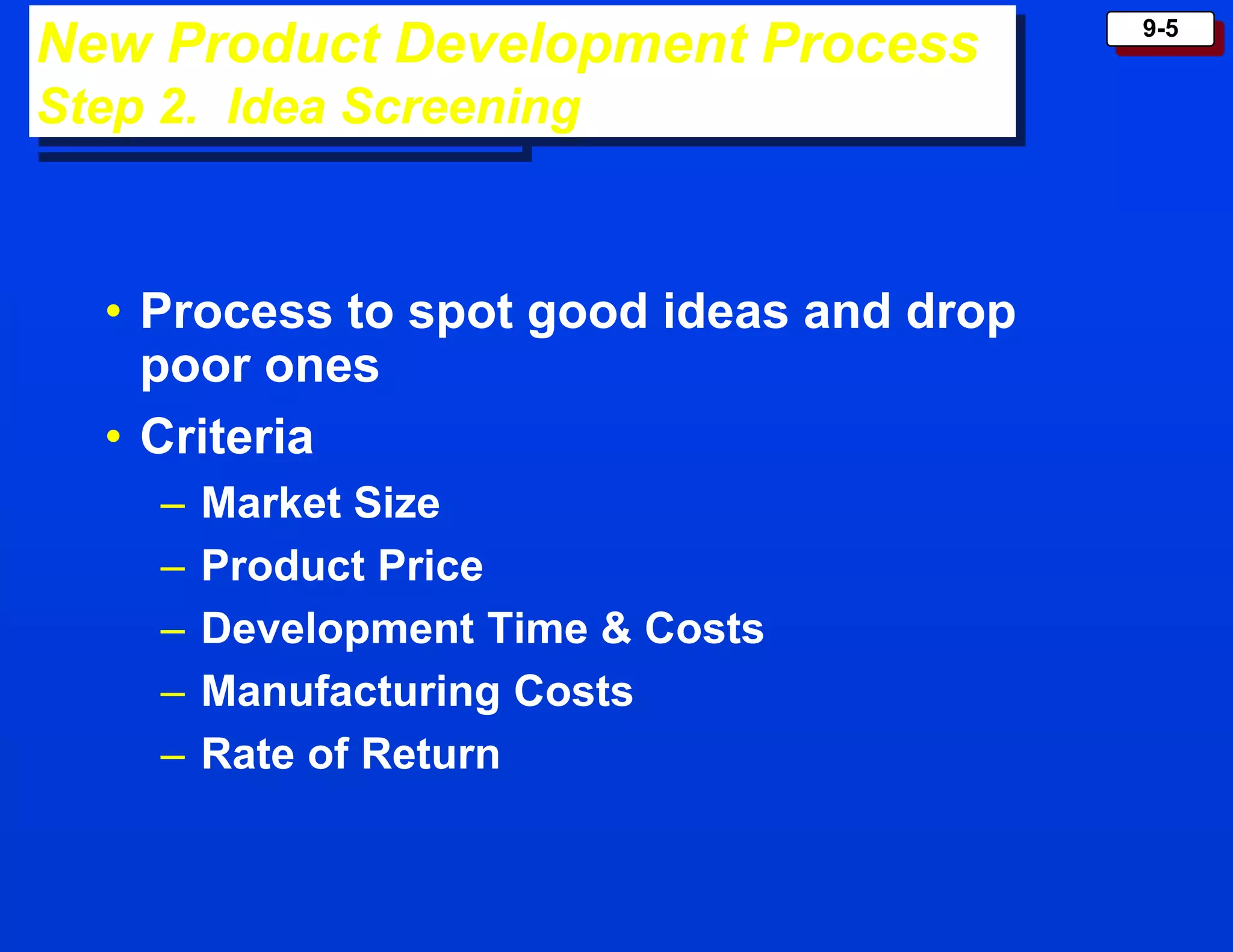 New Product Development Process
Step 2. Idea Screening

9-5

• Process to spot good ideas and drop poor ones
• Criteria
– Market Size
– Product Price
– Development Time & Costs
– Manufacturing Costs
– Rate of Return